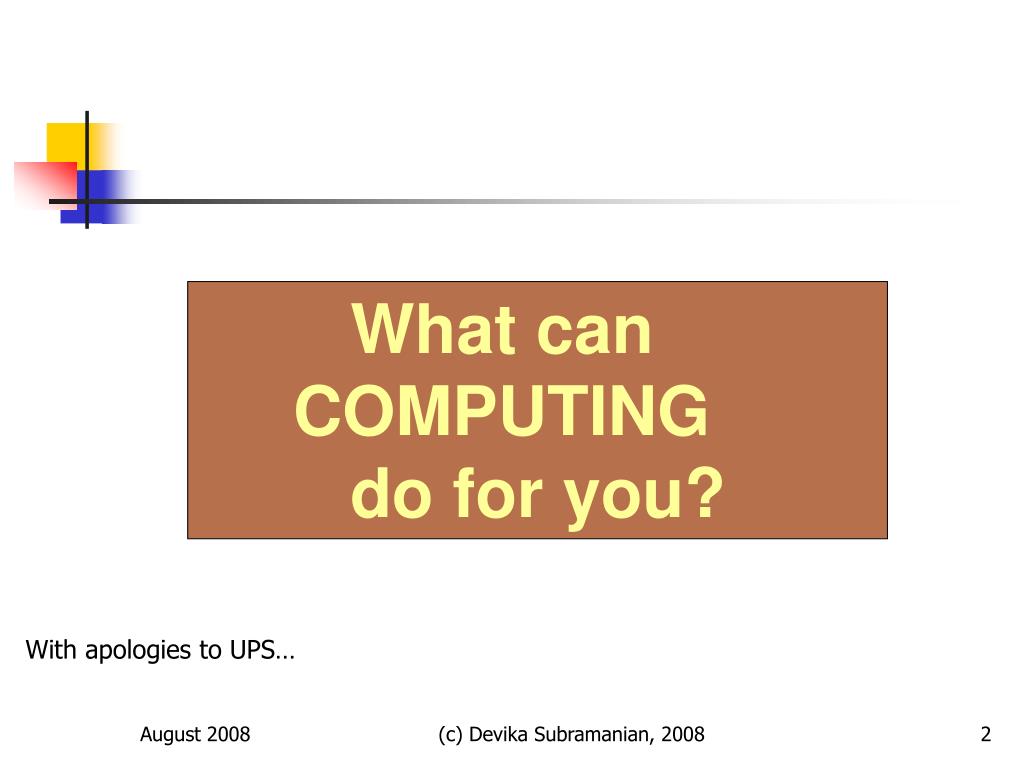 What can COMPUTING do for you?

With apologies to UPS…

August 2008

(c) Devika Subramanian, 2008

2